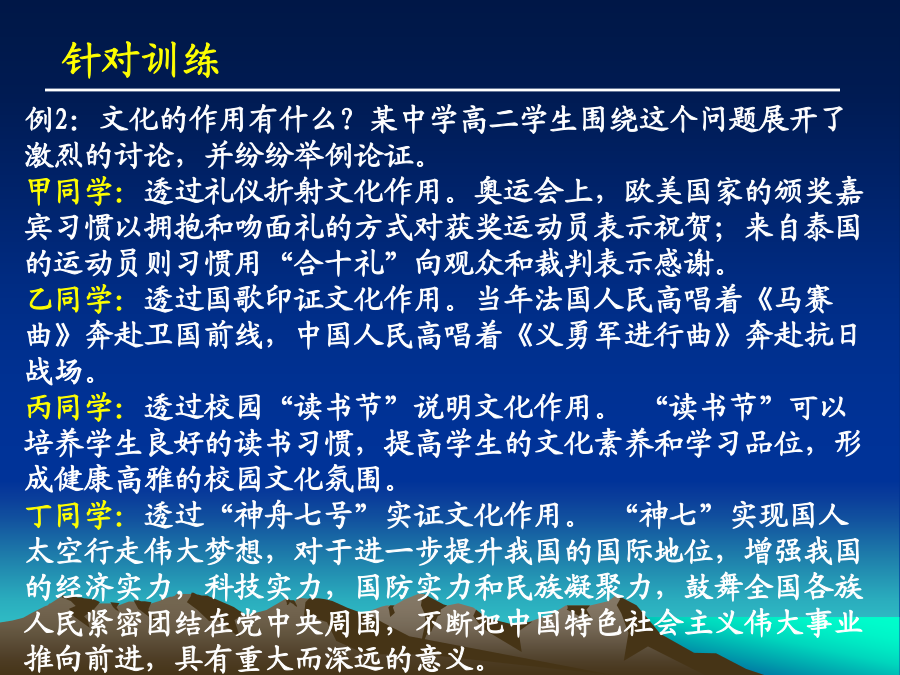 针对训练

例2：文化的作用有什么？某中学高二学生围绕这个问题展开了激烈的讨论，并纷纷举例论证。

甲同学：透过礼仪折射文化作用。奥运会上，欧美国家的颁奖嘉宾习惯以拥抱和吻面礼的方式对获奖运动员表示祝贺；来自泰国的运动员则习惯用“合十礼”向观众和裁判表示感谢。

乙同学：透过国歌印证文化作用。当年法国人民高唱着《马赛曲》奔赴卫国前线，中国人民高唱着《义勇军进行曲》奔赴抗日战场。

丙同学：透过校园“读书节”说明文化作用。“读书节”可以培养学生良好的读书习惯，提高学生的文化素养和学习品位，形成健康高雅的校园文化氛围。

丁同学：透过“神舟七号”实证文化作用。“神七”实现国人太空行走伟大梦想，对于进一步提升我国的国际地位，增强我国的经济实力，科技实力，国防实力和民族凝聚力，鼓舞全国各族人民紧密团结在党中央周围，不断把中国特色社会主义伟大事业推向前进，具有重大而深远的意义。